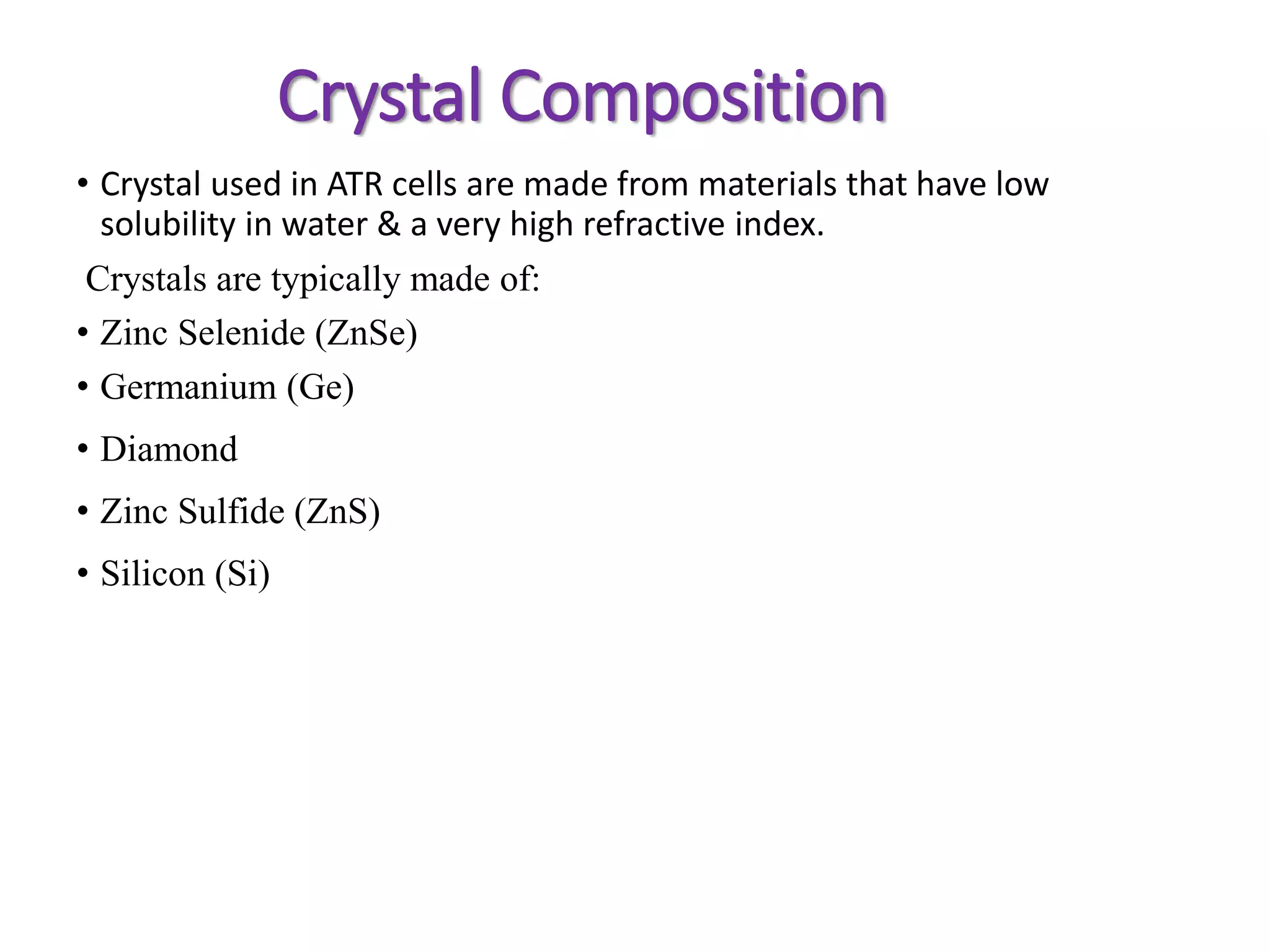 Crystal Composition

• Crystal used in ATR cells are made from materials that have low solubility in water & a very high refractive index.

Crystals are typically made of:

• Zinc Selenide (ZnSe)
• Germanium (Ge)
• Diamond
• Zinc Sulfide (ZnS)
• Silicon (Si)